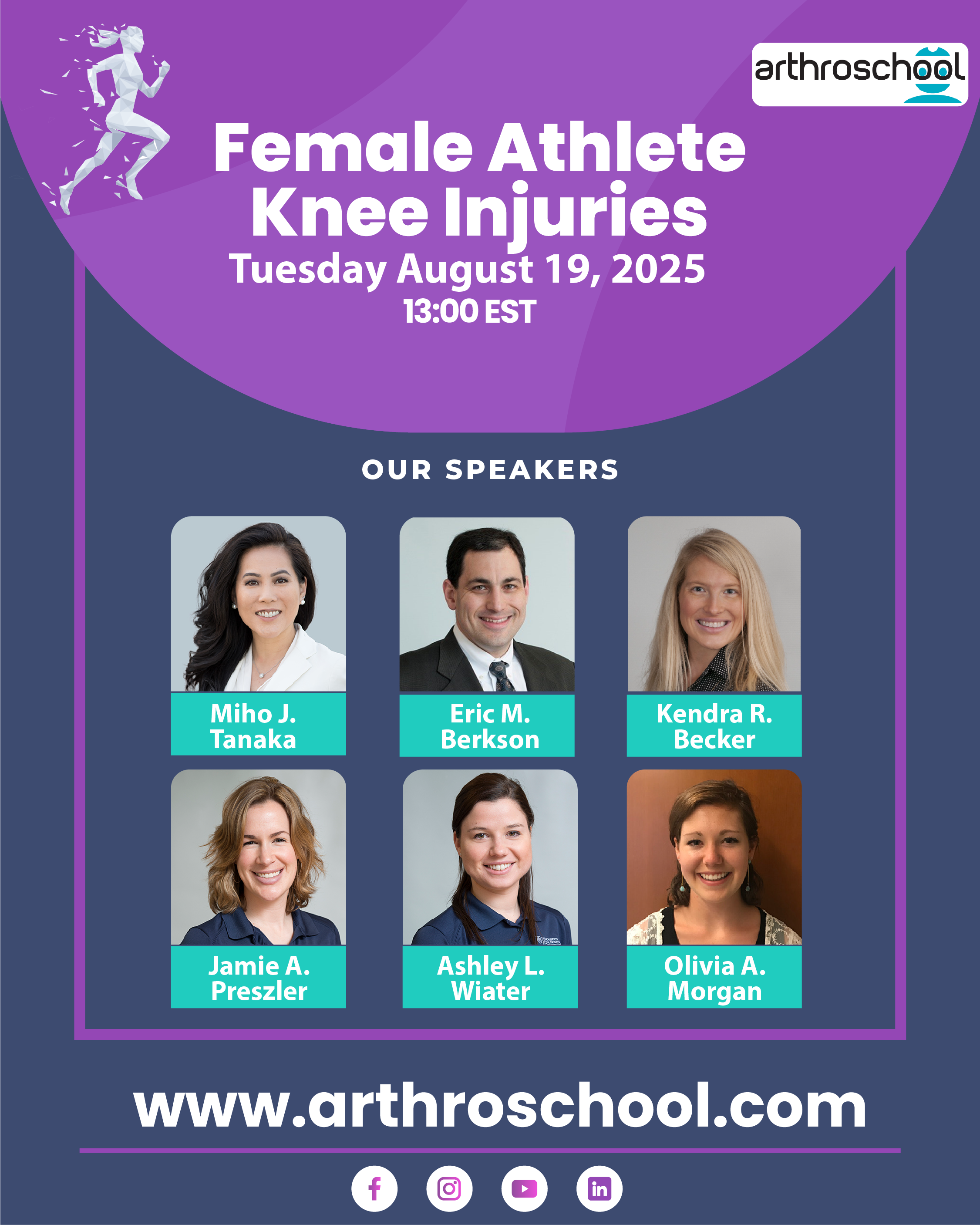 arthroschool

Female Athlete Knee Injuries
Tuesday August 19, 2025
13:00 EST

OUR SPEAKERS

Miho J. Tanaka

Eric M. Berkson

Kendra R. Becker

Jamie A. Preszler

Ashley L. Wiater

Olivia A. Morgan

www.arthroschool.com